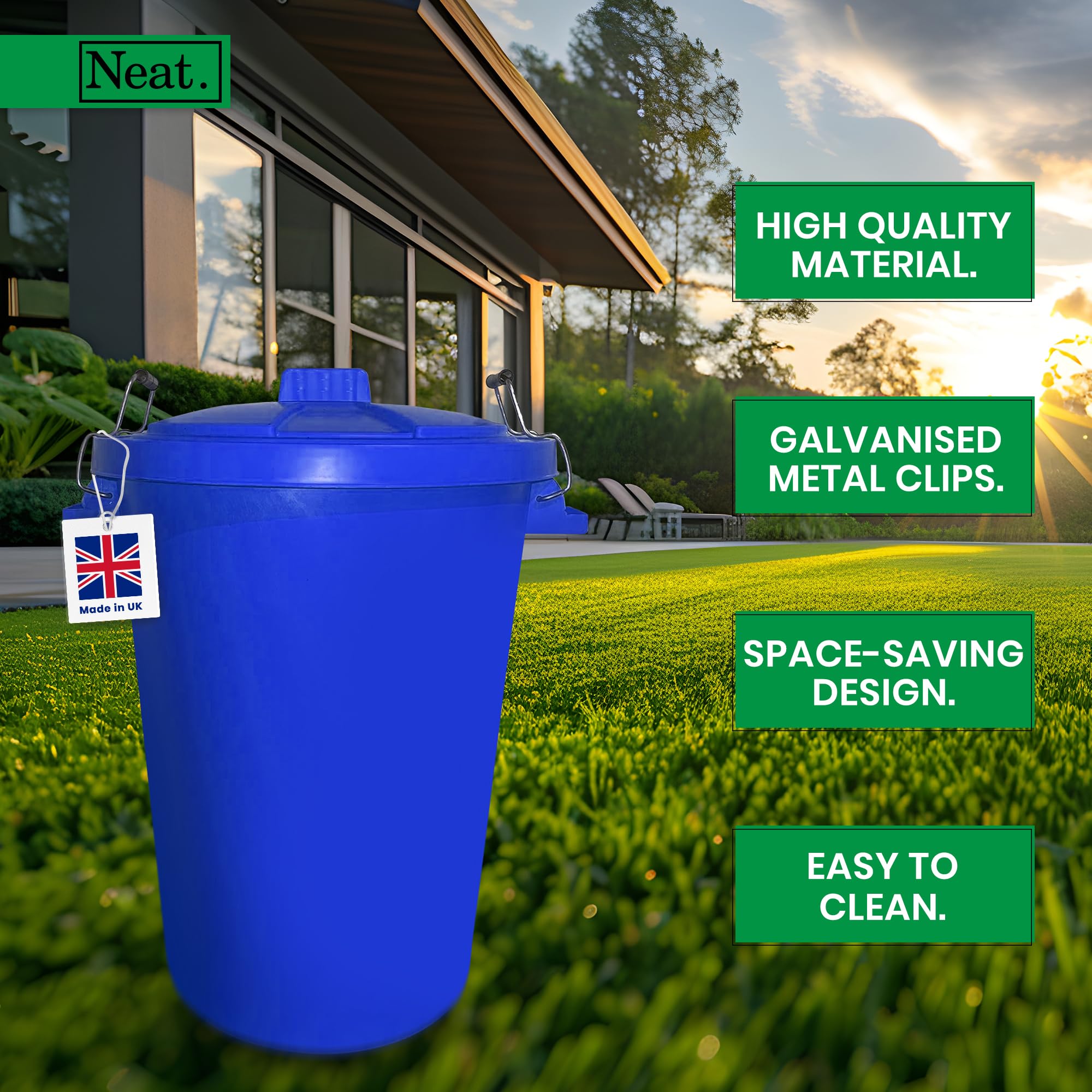 Neat.

Made in UK

HIGH QUALITY MATERIAL.

GALVANISED METAL CLIPS.

SPACE-SAVING DESIGN.

EASY TO CLEAN.